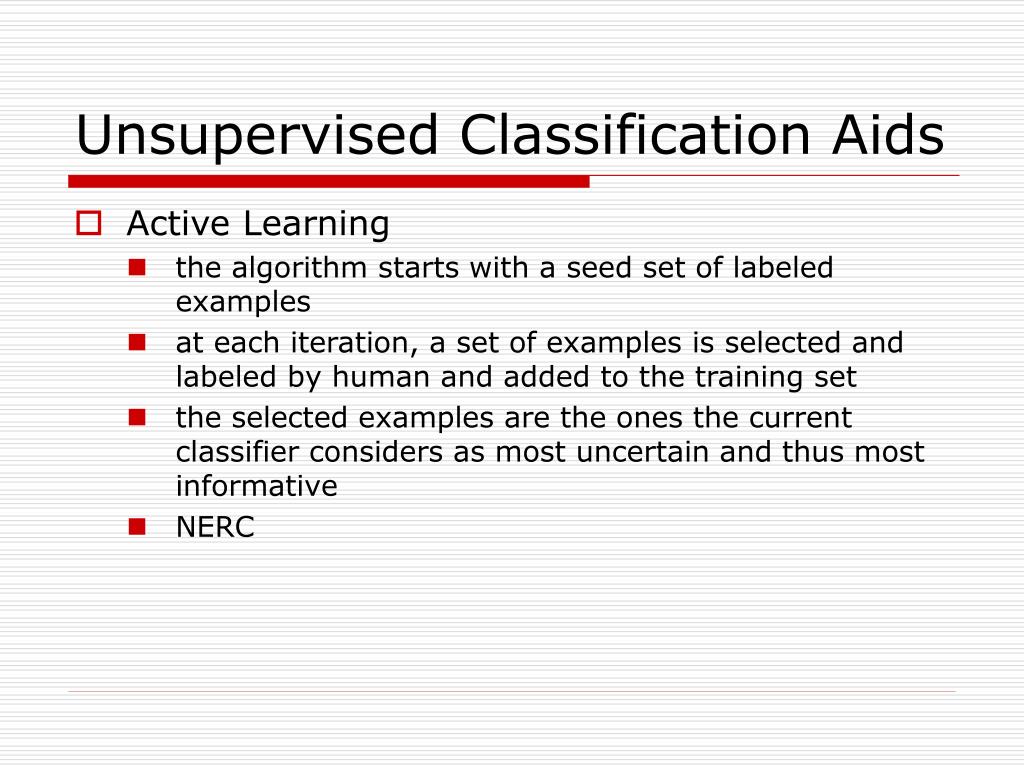 Unsupervised Classification Aids

Active Learning

the algorithm starts with a seed set of labeled examples

at each iteration, a set of examples is selected and labeled by human and added to the training set

the selected examples are the ones the current classifier considers as most uncertain and thus most informative

NERC